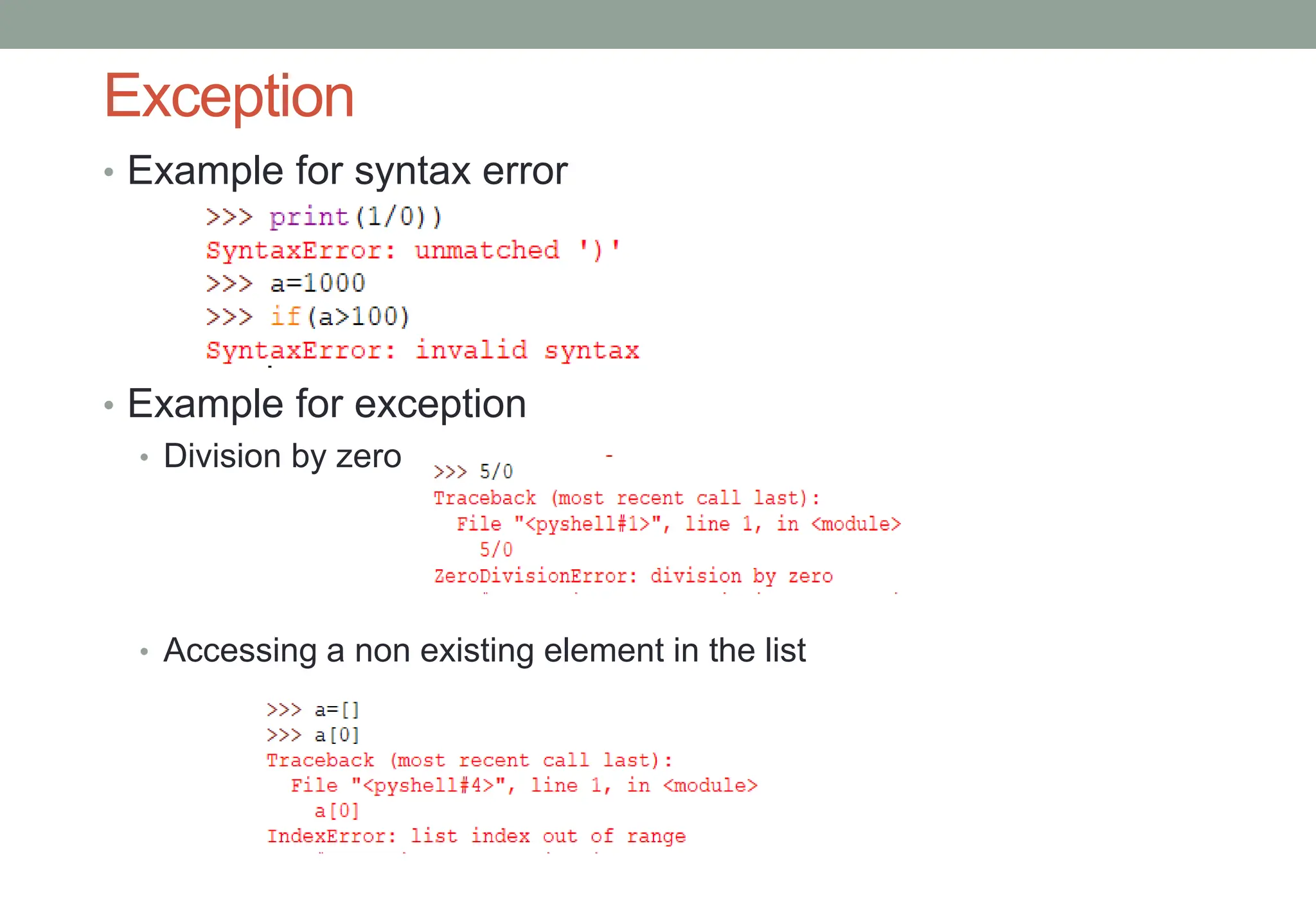 Exception

• Example for syntax error

>>> print(1/0))
SyntaxError: unmatched ')'
>>> a=1000
>>> if(a>100)
SyntaxError: invalid syntax

• Example for exception

• Division by zero

>>> 5/0
Traceback (most recent call last):
  File "<pyshell#1>", line 1, in <module>
    5/0
ZeroDivisionError: division by zero

• Accessing a non existing element in the list

>>> a=[]
>>> a[0]
Traceback (most recent call last):
  File "<pyshell#4>", line 1, in <module>
    a[0]
IndexError: list index out of range